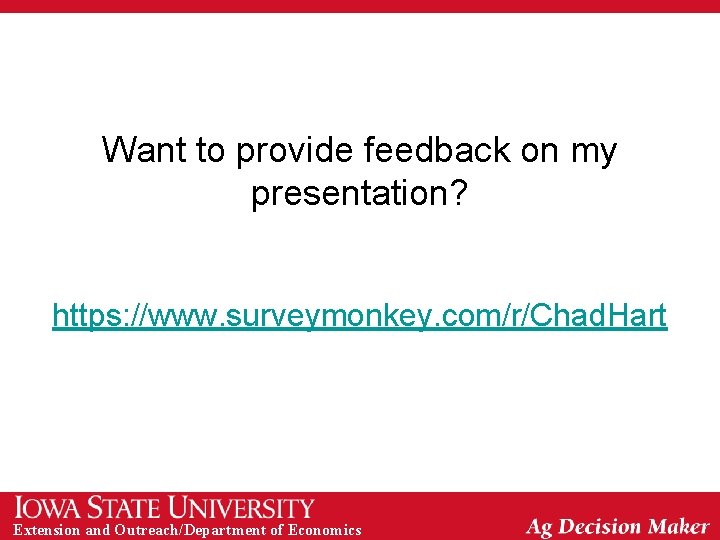 Want to provide feedback on my presentation?

https://www.surveymonkey.com/r/ChadHart

IOWA STATE UNIVERSITY
Extension and Outreach/Department of Economics

Ag Decision Maker